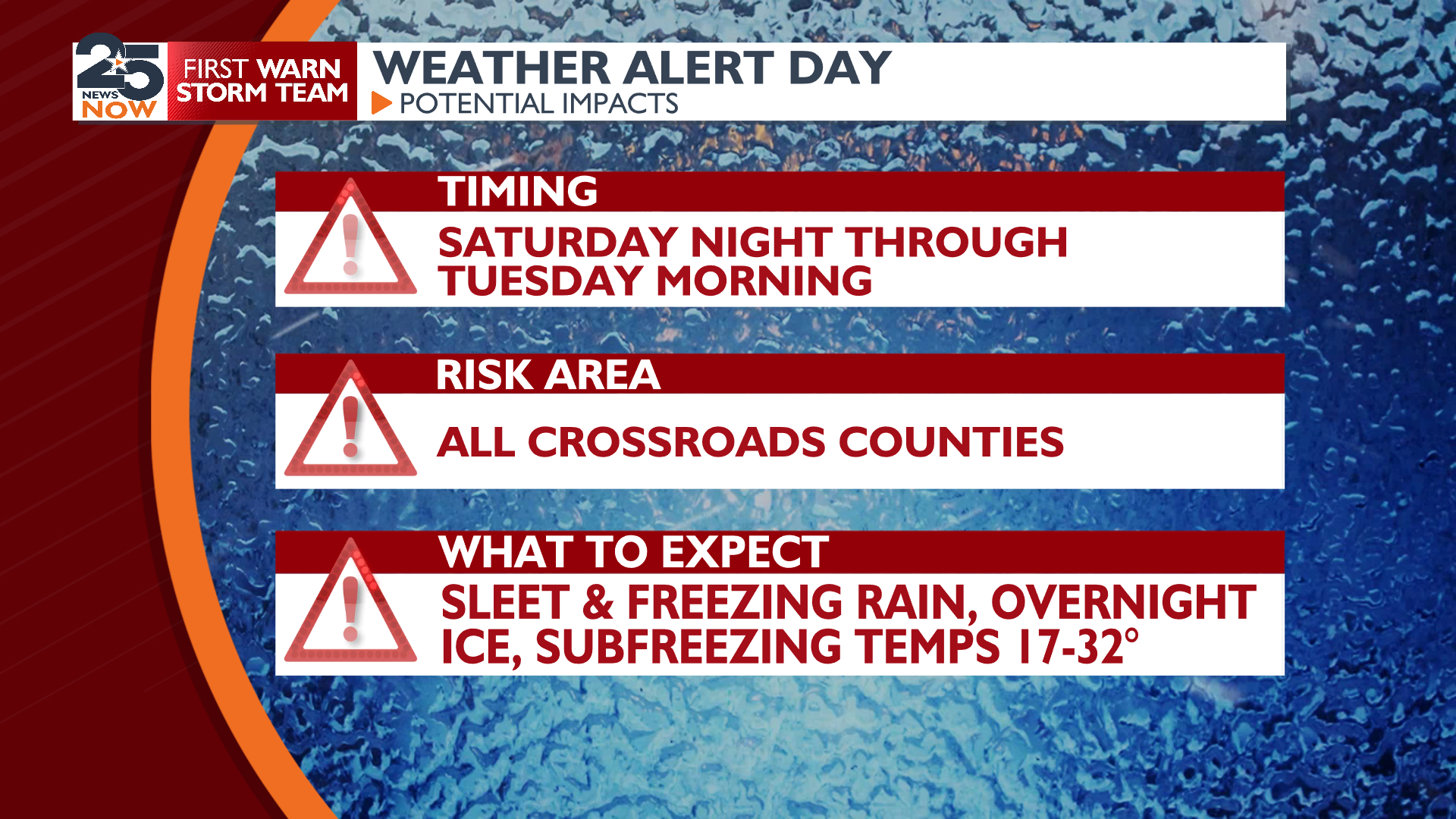 25 NEWS NOW

FIRST WARN STORM TEAM

WEATHER ALERT DAY
POTENTIAL IMPACTS

TIMING
SATURDAY NIGHT THROUGH TUESDAY MORNING

RISK AREA
ALL CROSSROADS COUNTIES

WHAT TO EXPECT
SLEET & FREEZING RAIN, OVERNIGHT ICE, SUBFREEZING TEMPS 17-32°